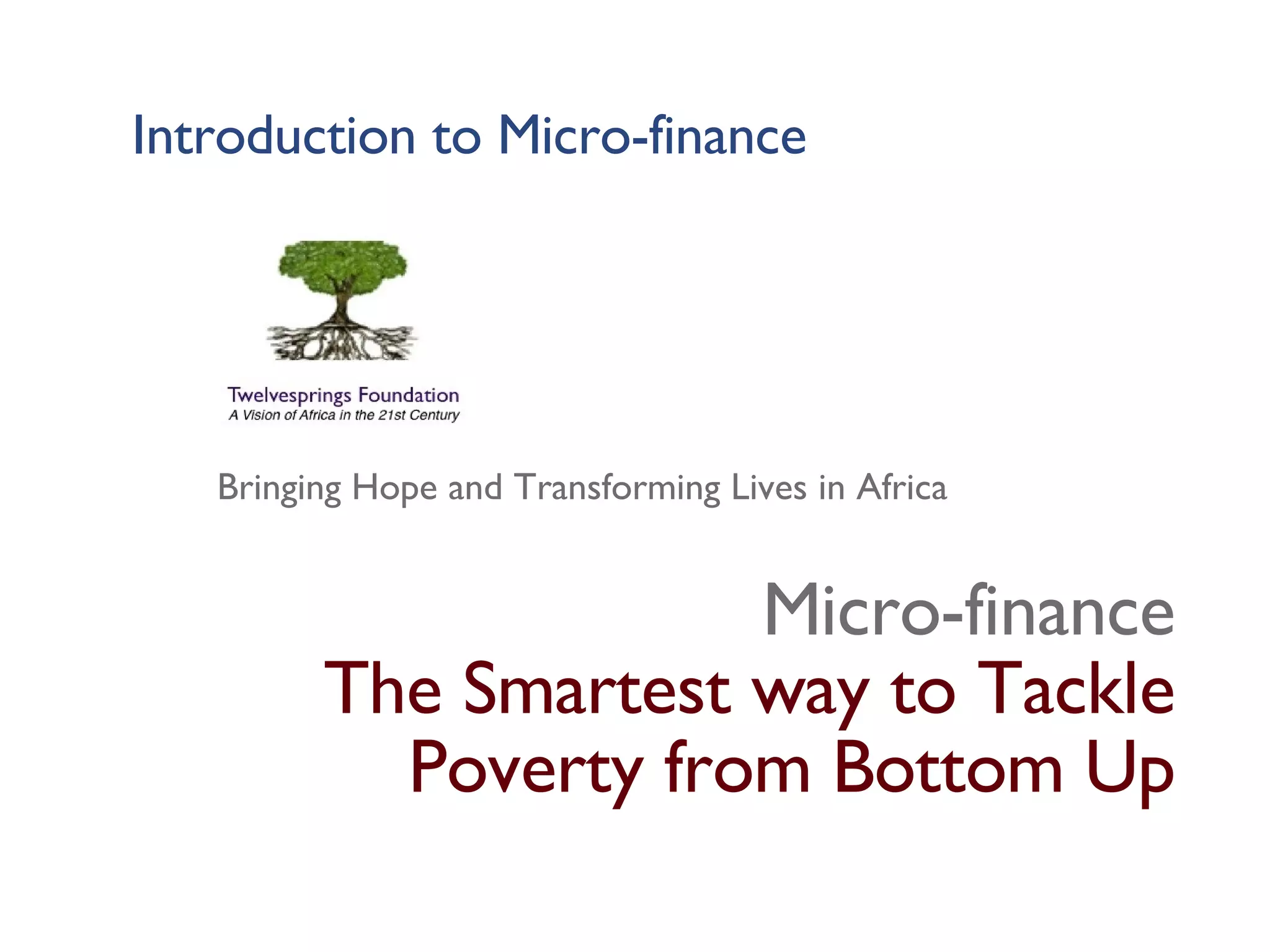 Introduction to Micro-finance

Twelvesprings Foundation
A Vision of Africa in the 21st Century

Bringing Hope and Transforming Lives in Africa

Micro-finance
The Smartest way to Tackle Poverty from Bottom Up